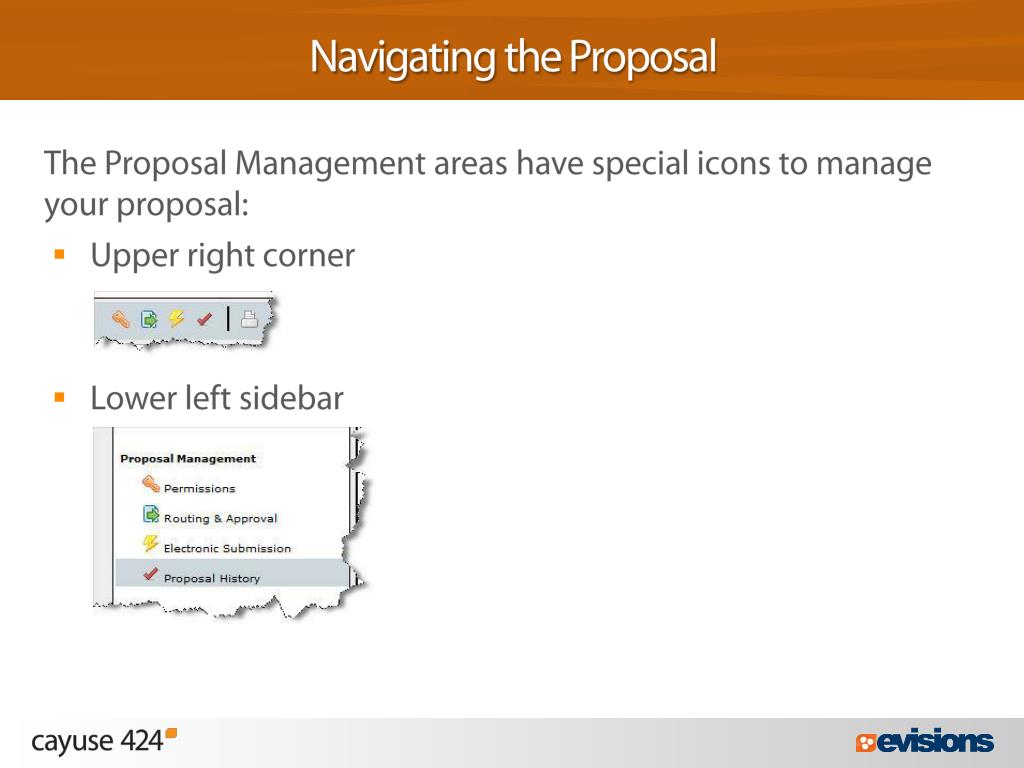 Navigating the Proposal

The Proposal Management areas have special icons to manage your proposal:

▪ Upper right corner

▪ Lower left sidebar

Proposal Management
Permissions
Routing & Approval
Electronic Submission
Proposal History

cayuse 424

evisions